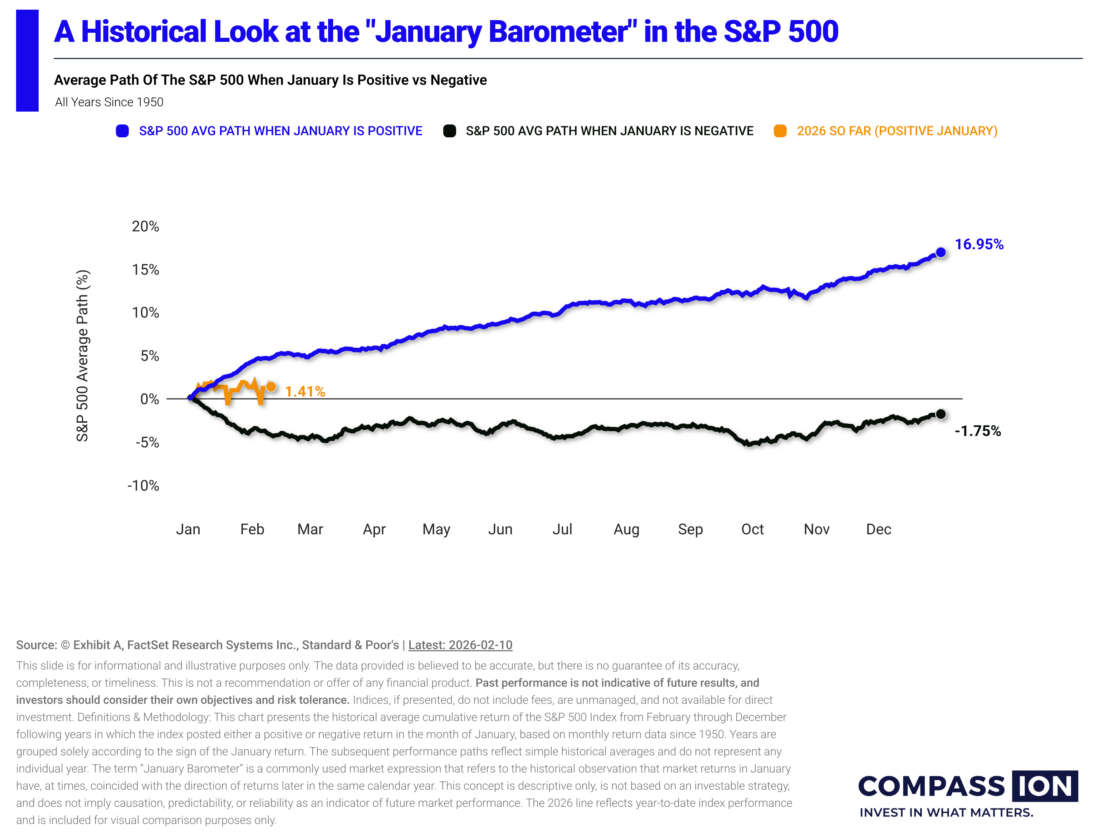 A Historical Look at the "January Barometer" in the S&P 500

Average Path Of The S&P 500 When January Is Positive vs Negative

All Years Since 1950

S&P 500 AVG PATH WHEN JANUARY IS POSITIVE
S&P 500 AVG PATH WHEN JANUARY IS NEGATIVE
2026 SO FAR (POSITIVE JANUARY)

S&P 500 Average Path (%)

20%
15%
10%
5%
0%
-5%
-10%

16.95%
1.41%
-1.75%

Jan Feb Mar Apr May Jun Jul Aug Sep Oct Nov Dec

Source: © Exhibit A, FactSet Research Systems Inc., Standard & Poor's | Latest: 2026-02-10

This slide is for informational and illustrative purposes only. The data provided is believed to be accurate, but there is no guarantee of its accuracy, completeness, or timeliness. This is not a recommendation or offer of any financial product. Past performance is not indicative of future results, and investors should consider their own objectives and risk tolerance. Indices, if presented, do not include fees, are unmanaged, and not available for direct investment. Definitions & Methodology: This chart presents the historical average cumulative return of the S&P 500 Index from February through December following years in which the index posted either a positive or negative return in the month of January, based on monthly return data since 1950. Years are grouped solely according to the sign of the January return. The subsequent performance paths reflect simple historical averages and do not represent any individual year. The term "January Barometer" is a commonly used market expression that refers to the historical observation that market returns in January have, at times, coincided with the direction of returns later in the same calendar year. This concept is descriptive only, is not based on an investable strategy, and does not imply causation, predictability, or reliability as an indicator of future market performance. The 2026 line reflects year-to-date index performance and is included for visual comparison purposes only.

COMPASS ION
INVEST IN WHAT MATTERS.